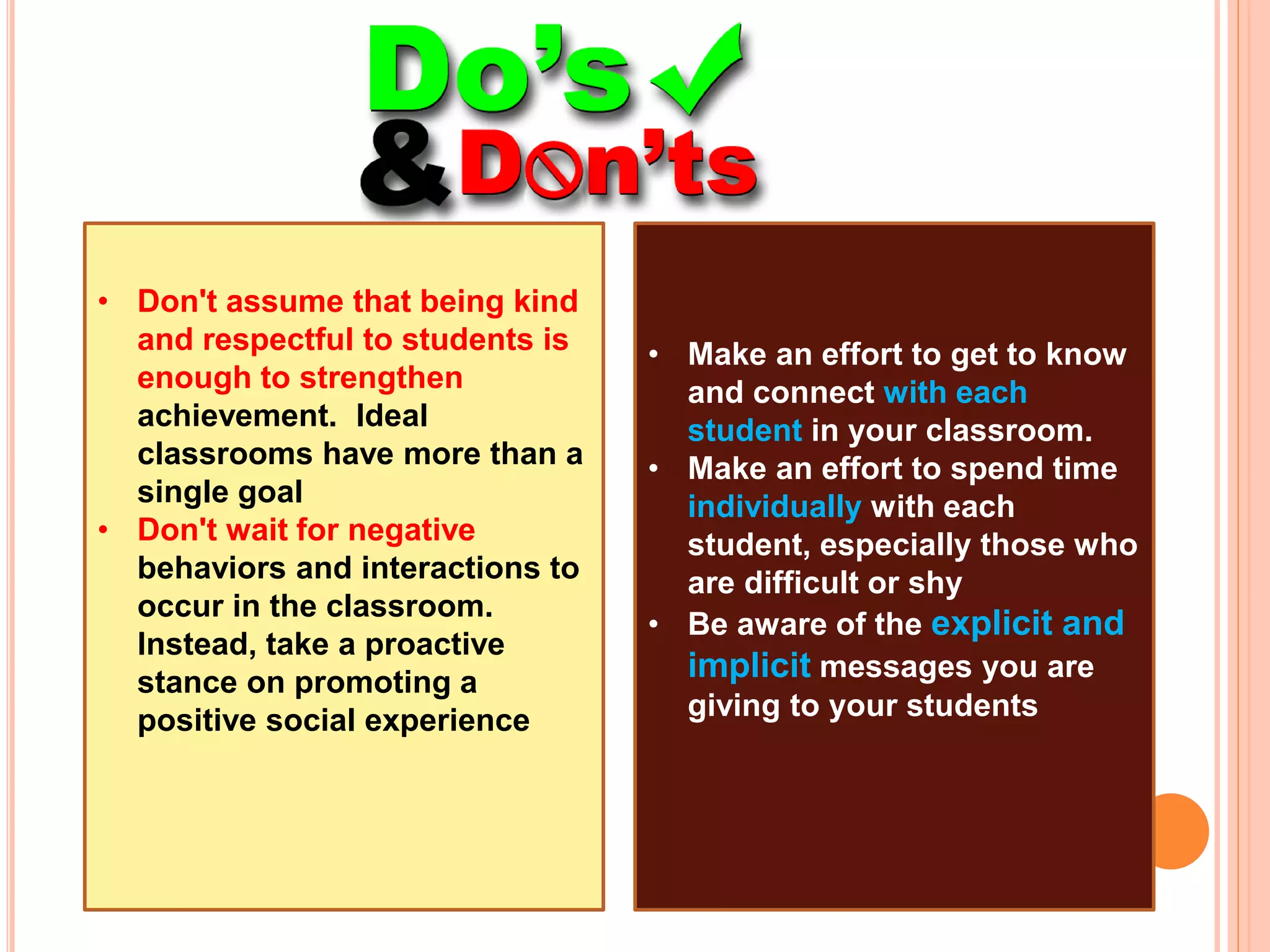 Do's
& Don'ts

• Don't assume that being kind and respectful to students is enough to strengthen achievement.  Ideal classrooms have more than a single goal
• Don't wait for negative behaviors and interactions to occur in the classroom. Instead, take a proactive stance on promoting a positive social experience

• Make an effort to get to know and connect with each student in your classroom.
• Make an effort to spend time individually with each student, especially those who are difficult or shy
• Be aware of the explicit and implicit messages you are giving to your students